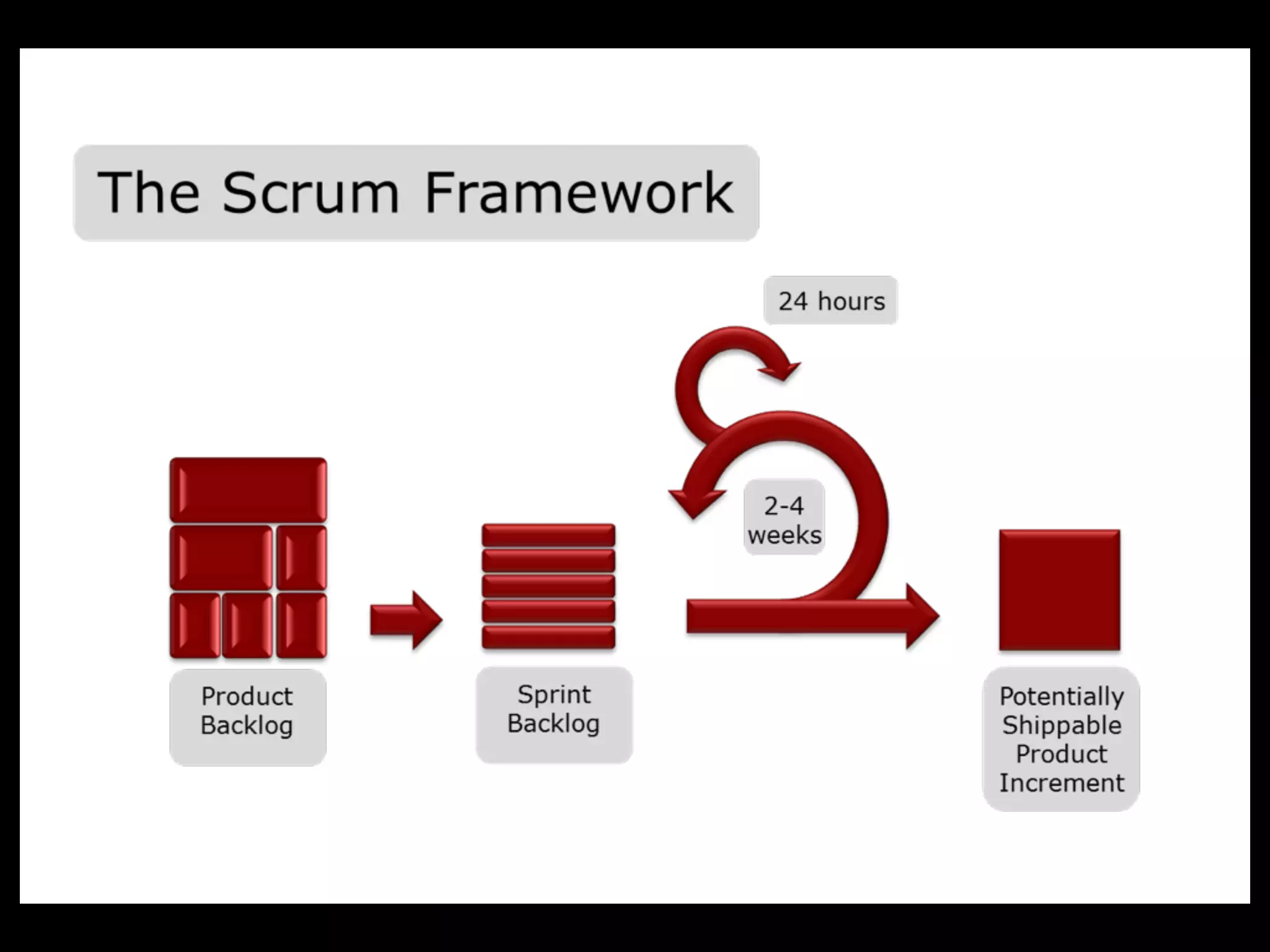 The Scrum Framework

24 hours

2-4 weeks

Product Backlog

Sprint Backlog

Potentially Shippable Product Increment